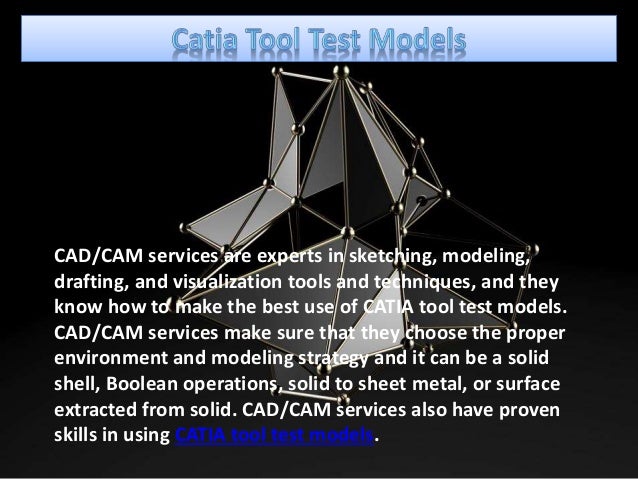 Catia Tool Test Models

CAD/CAM services are experts in sketching, modeling, drafting, and visualization tools and techniques, and they know how to make the best use of CATIA tool test models. CAD/CAM services make sure that they choose the proper environment and modeling strategy and it can be a solid shell, Boolean operations, solid to sheet metal, or surface extracted from solid. CAD/CAM services also have proven skills in using CATIA tool test models.